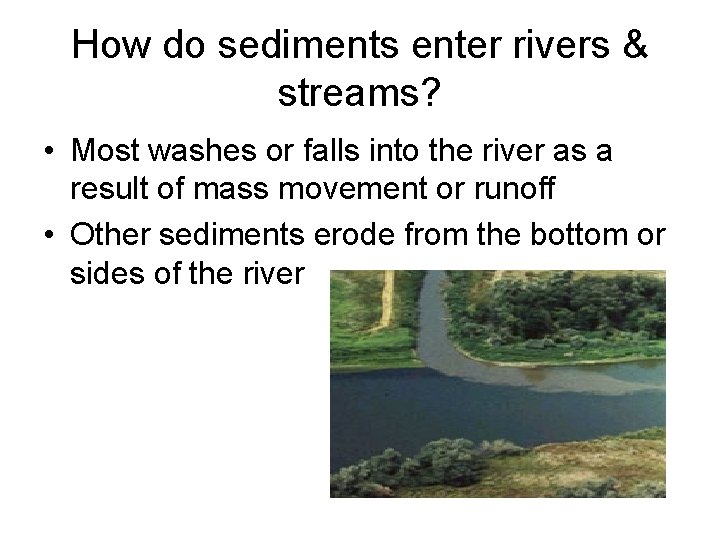 How do sediments enter rivers & streams?

• Most washes or falls into the river as a result of mass movement or runoff

• Other sediments erode from the bottom or sides of the river